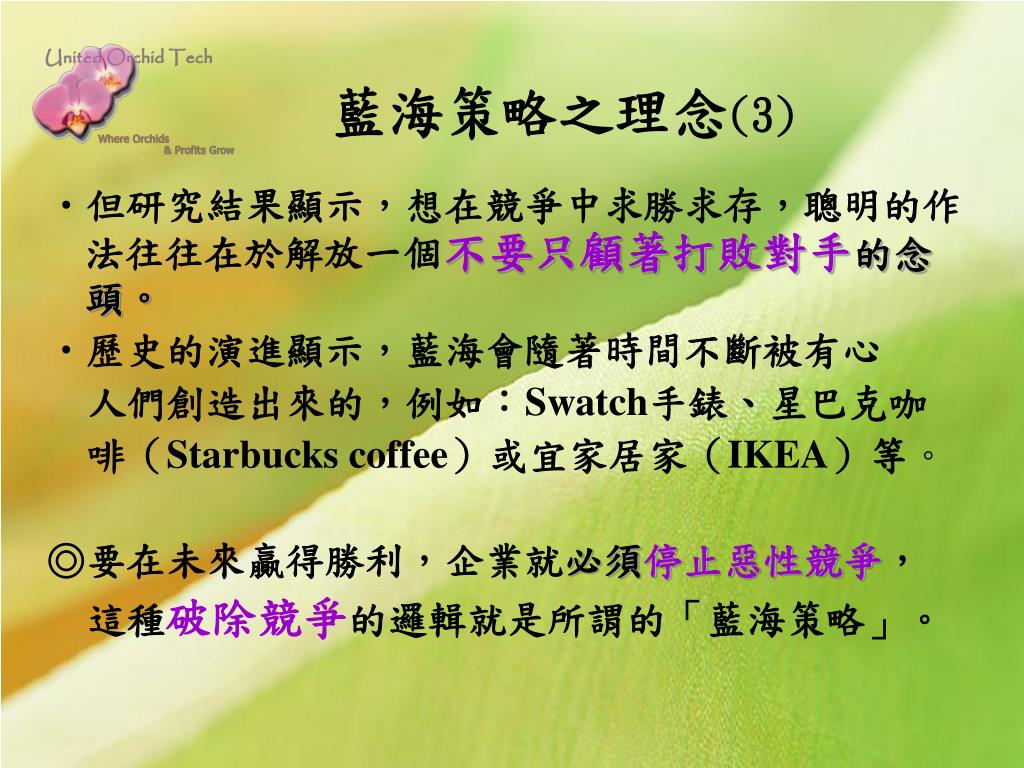 United Orchid Tech
Where Orchids & Profits Grow

藍海策略之理念(3)

• 但研究結果顯示，想在競爭中求勝求存，聰明的作法往往在於解放一個不要只顧著打敗對手的念頭。

• 歷史的演進顯示，藍海會隨著時間不斷被有心人們創造出來的，例如：Swatch手錶、星巴克咖啡（Starbucks coffee）或宜家居家（IKEA）等。

◎要在未來贏得勝利，企業就必須停止惡性競爭，這種破除競爭的邏輯就是所謂的「藍海策略」。